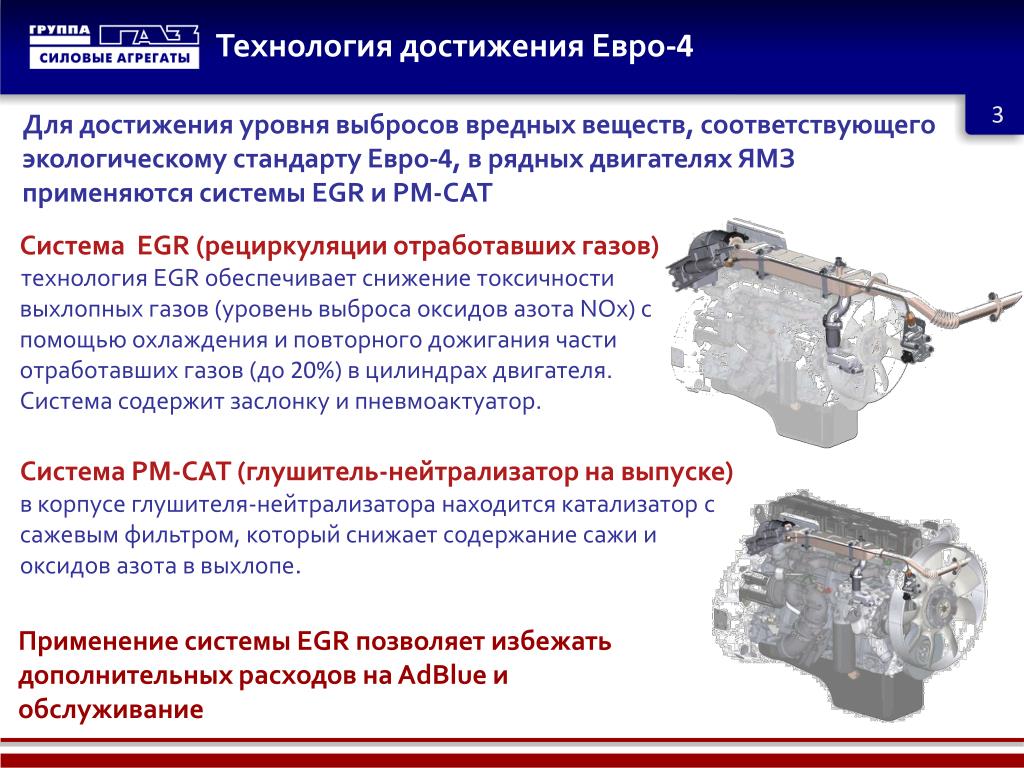 ГРУППА ГАЗ
СИЛОВЫЕ АГРЕГАТЫ

Технология достижения Евро-4

3

Для достижения уровня выбросов вредных веществ, соответствующего экологическому стандарту Евро-4, в рядных двигателях ЯМЗ применяются системы EGR и PM-CAT

Система EGR (рециркуляции отработавших газов)
технология EGR обеспечивает снижение токсичности выхлопных газов (уровень выброса оксидов азота NOx) с помощью охлаждения и повторного дожигания части отработавших газов (до 20%) в цилиндрах двигателя. Система содержит заслонку и пневмоактуатор.

Система PM-CAT (глушитель-нейтрализатор на выпуске)
в корпусе глушителя-нейтрализатора находится катализатор с сажевым фильтром, который снижает содержание сажи и оксидов азота в выхлопе.

Применение системы EGR позволяет избежать дополнительных расходов на AdBlue и обслуживание